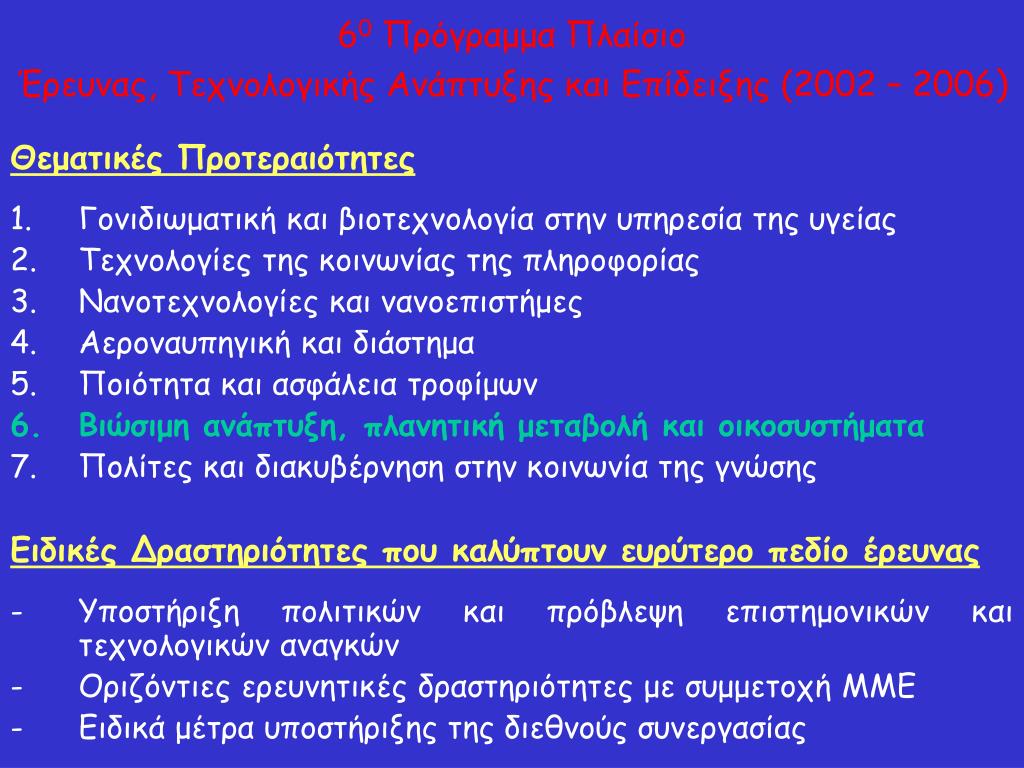 $6^0$ Πρόγραμμα Πλαίσιο
Έρευνας, Τεχνολογικής Ανάπτυξης και Επίδειξης (2002 – 2006)

Θεματικές Προτεραιότητες

1. Γονιδιωματική και βιοτεχνολογία στην υπηρεσία της υγείας
2. Τεχνολογίες της κοινωνίας της πληροφορίας
3. Νανοτεχνολογίες και νανοεπιστήμες
4. Αεροναυπηγική και διάστημα
5. Ποιότητα και ασφάλεια τροφίμων
6. Βιώσιμη ανάπτυξη, πλανητική μεταβολή και οικοσυστήματα
7. Πολίτες και διακυβέρνηση στην κοινωνία της γνώσης

Ειδικές Δραστηριότητες που καλύπτουν ευρύτερο πεδίο έρευνας

- Υποστήριξη πολιτικών και πρόβλεψη επιστημονικών και τεχνολογικών αναγκών
- Οριζόντιες ερευνητικές δραστηριότητες με συμμετοχή ΜΜΕ
- Ειδικά μέτρα υποστήριξης της διεθνούς συνεργασίας